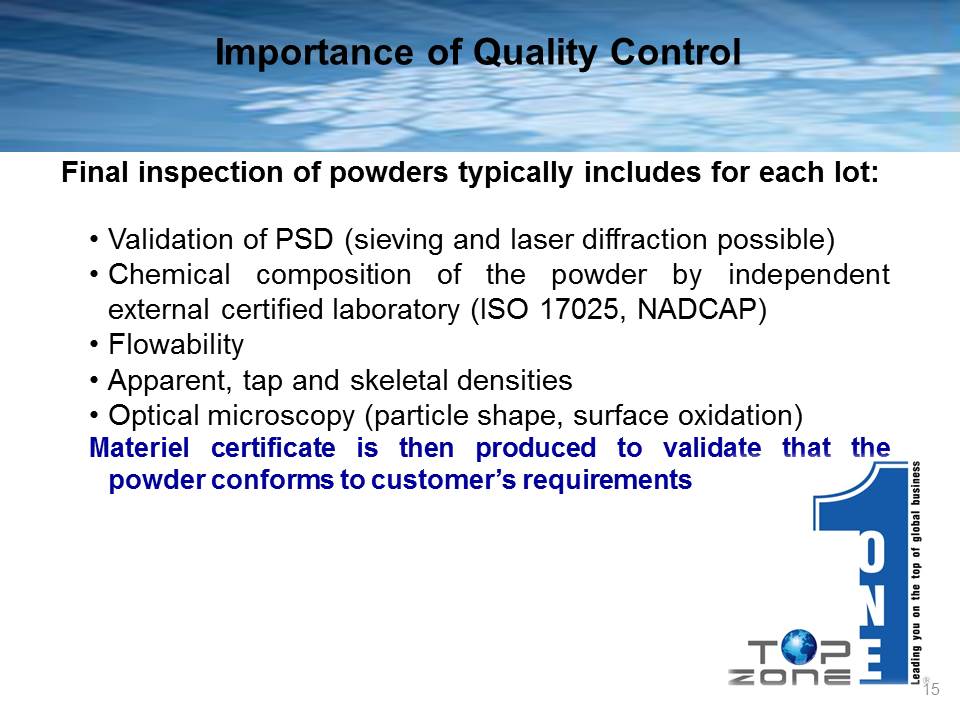 Importance of Quality Control

Final inspection of powders typically includes for each lot:

• Validation of PSD (sieving and laser diffraction possible)
• Chemical composition of the powder by independent external certified laboratory (ISO 17025, NADCAP)
• Flowability
• Apparent, tap and skeletal densities
• Optical microscopy (particle shape, surface oxidation)

Materiel certificate is then produced to validate that the powder conforms to customer's requirements

ONE
Leading you on the top of global business
TOP ZONE

15